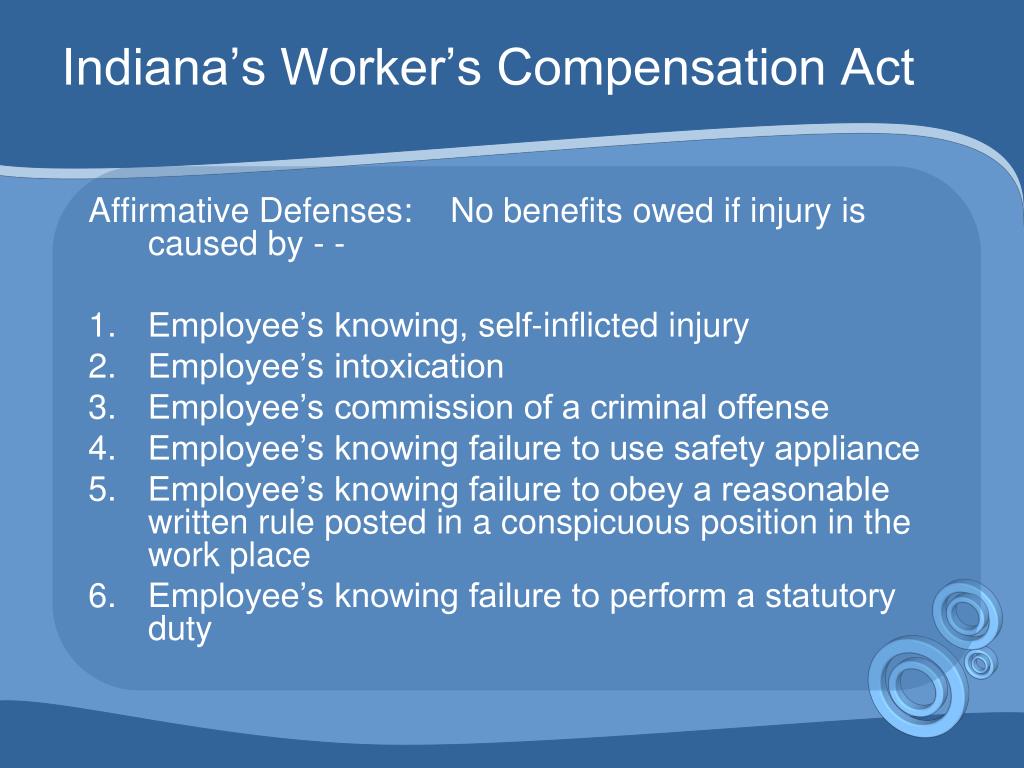 Indiana’s Worker’s Compensation Act

Affirmative Defenses: No benefits owed if injury is caused by - -

1. Employee’s knowing, self-inflicted injury
2. Employee’s intoxication
3. Employee’s commission of a criminal offense
4. Employee’s knowing failure to use safety appliance
5. Employee’s knowing failure to obey a reasonable written rule posted in a conspicuous position in the work place
6. Employee’s knowing failure to perform a statutory duty